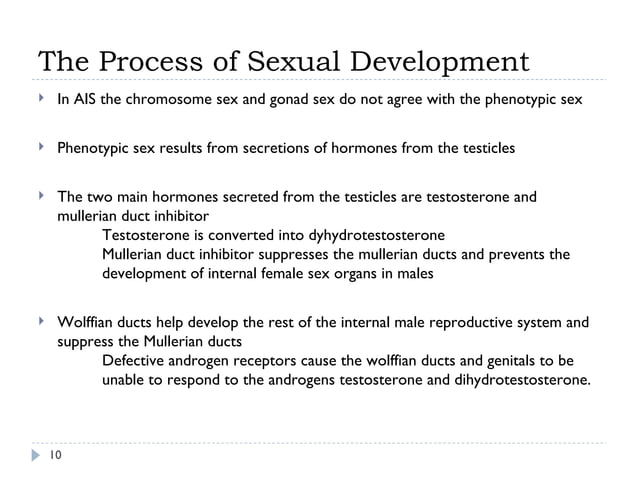 The Process of Sexual Development

In AIS the chromosome sex and gonad sex do not agree with the phenotypic sex

Phenotypic sex results from secretions of hormones from the testicles

The two main hormones secreted from the testicles are testosterone and mullerian duct inhibitor

Testosterone is converted into dyhydrotestosterone
Mullerian duct inhibitor suppresses the mullerian ducts and prevents the development of internal female sex organs in males

Wolffian ducts help develop the rest of the internal male reproductive system and suppress the Mullerian ducts

Defective androgen receptors cause the wolffian ducts and genitals to be unable to respond to the androgens testosterone and dihydrotestosterone.

10